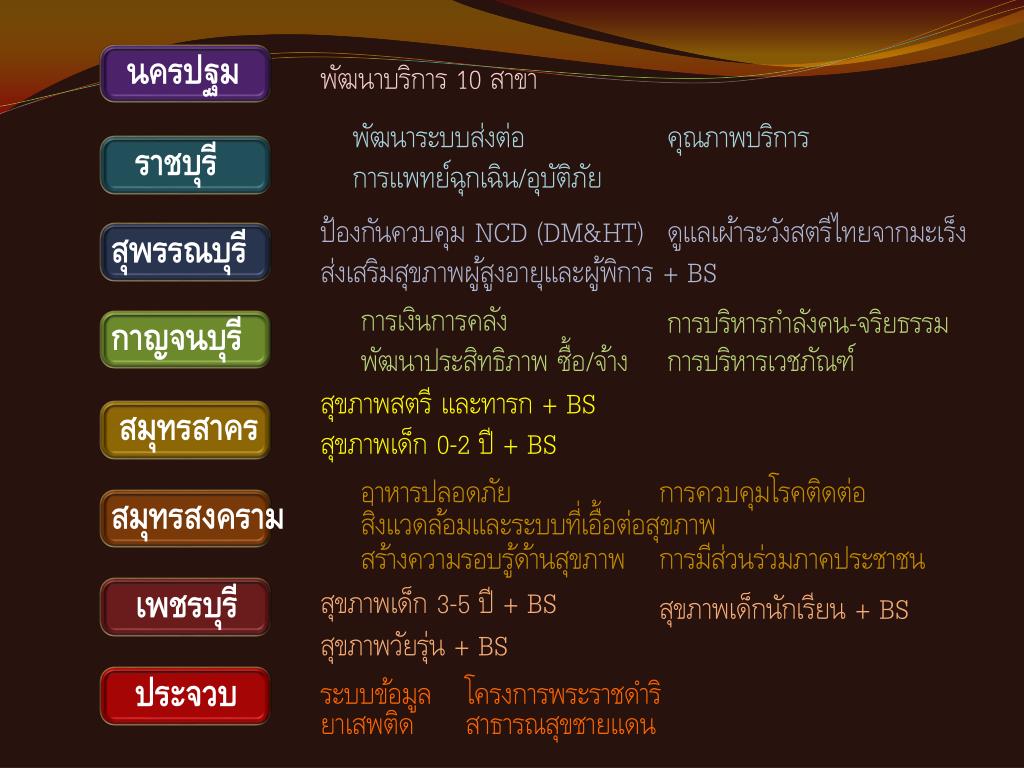 นครปฐม
พัฒนาบริการ 10 สาขา

ราชบุรี
พัฒนาระบบส่งต่อ
คุณภาพบริการ
การแพทย์ฉุกเฉิน/อุบัติภัย

สุพรรณบุรี
ป้องกันควบคุม NCD (DM&HT)
ดูแลเฝ้าระวังสตรีไทยจากมะเร็ง
ส่งเสริมสุขภาพผู้สูงอายุและผู้พิการ + BS

กาญจนบุรี
การเงินการคลัง
การบริหารกำลังคน-จริยธรรม
พัฒนาประสิทธิภาพ ซื้อ/จ้าง
การบริหารเวชภัณฑ์

สมุทรสาคร
สุขภาพสตรี และทารก + BS
สุขภาพเด็ก 0-2 ปี + BS

สมุทรสงคราม
อาหารปลอดภัย
การควบคุมโรคติดต่อ
สิ่งแวดล้อมและระบบที่เอื้อต่อสุขภาพ
สร้างความรอบรู้ด้านสุขภาพ
การมีส่วนร่วมภาคประชาชน

เพชรบุรี
สุขภาพเด็ก 3-5 ปี + BS
สุขภาพเด็กนักเรียน + BS
สุขภาพวัยรุ่น + BS

ประจวบ
ระบบข้อมูล
โครงการพระราชดำริ
ยาเสพติด
สาธารณสุขชายแดน